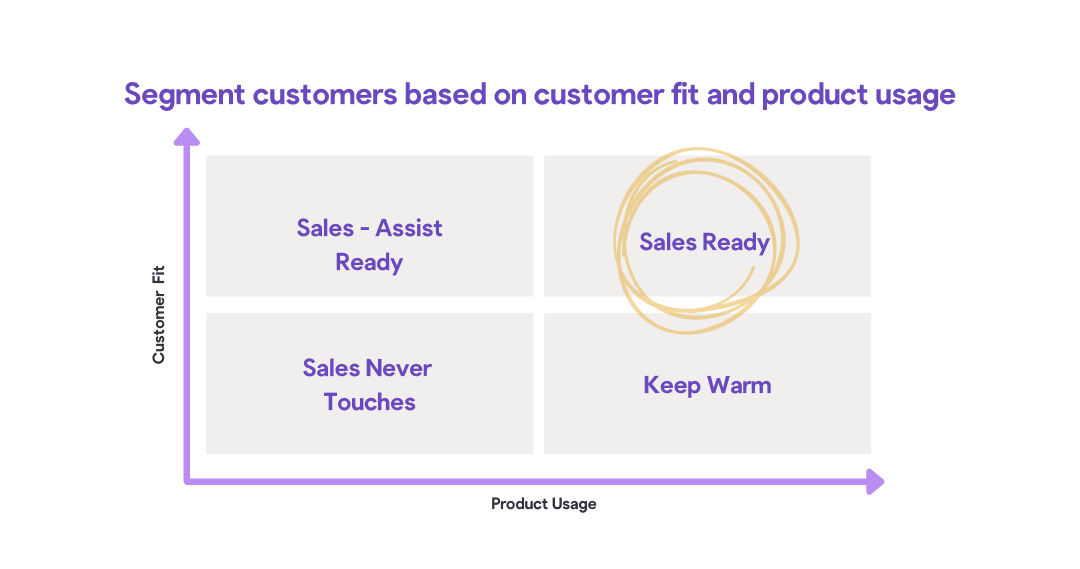 Segment customers based on customer fit and product usage

Customer Fit

Sales - Assist Ready

Sales Ready

Sales Never Touches

Keep Warm

Product Usage